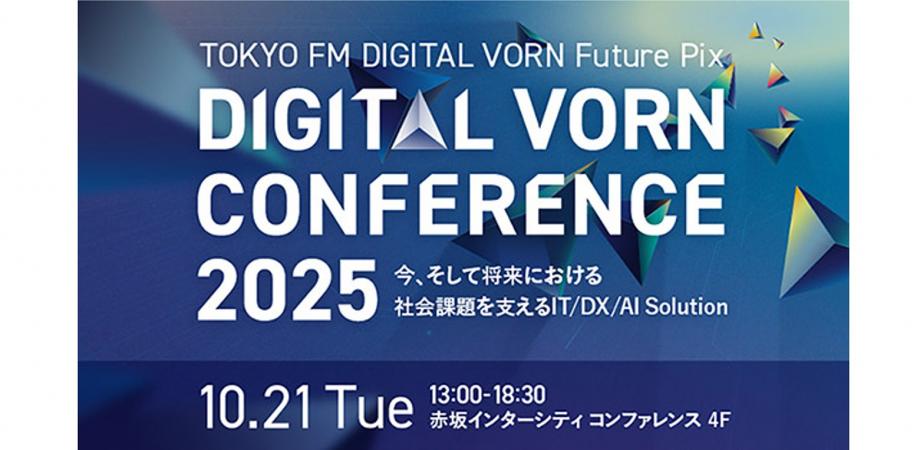 TOKYO FM DIGITAL VORN Future Pix

DIGITAL VORN CONFERENCE 2025

今、そして将来における
社会課題を支えるIT/DX/AI Solution

10.21 Tue 13:00-18:30
赤坂インターシティ コンファレンス 4F